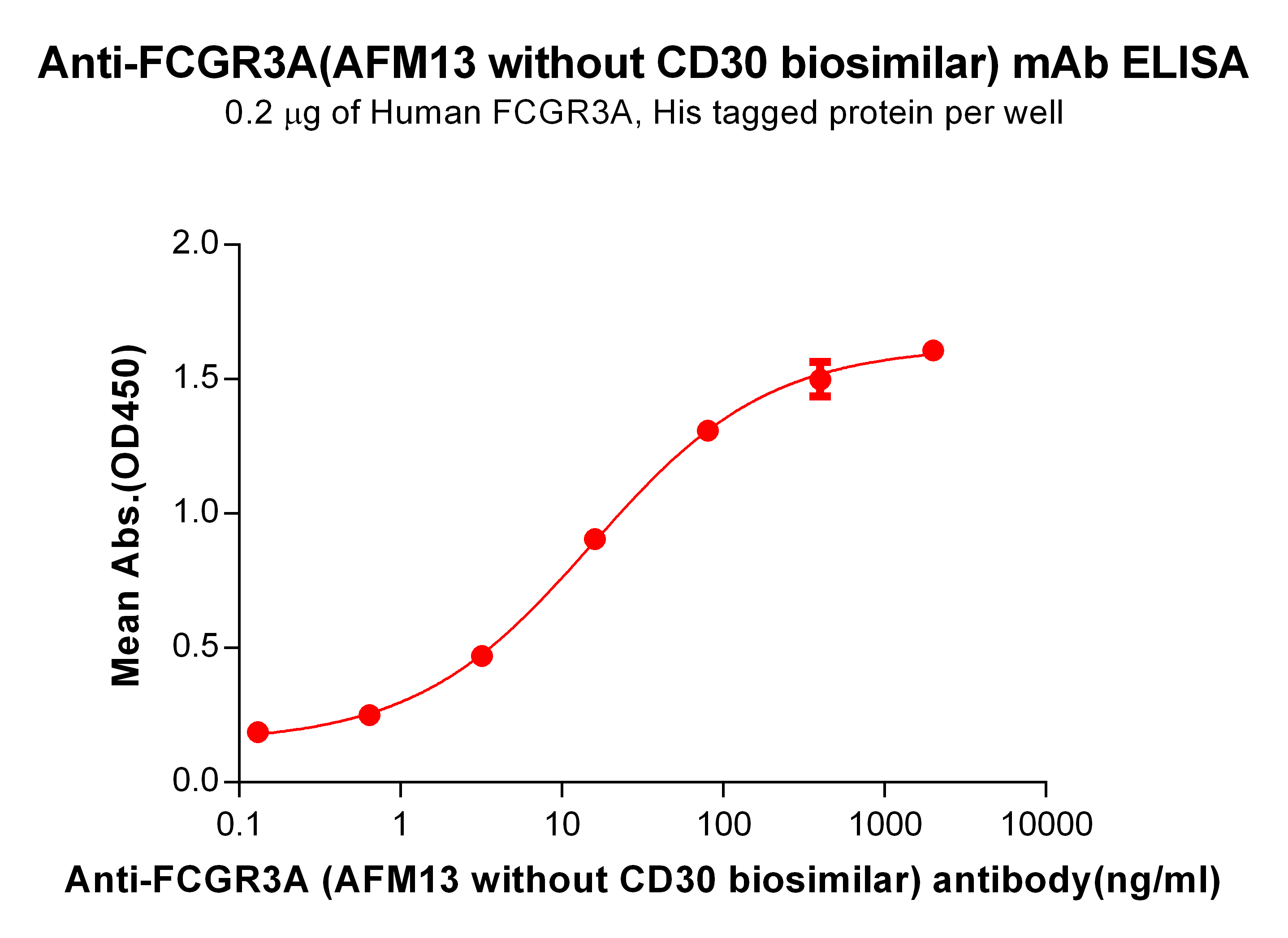 Anti-FCGR3A(AFM13 without CD30 biosimilar) mAb ELISA

0.2 μg of Human FCGR3A, His tagged protein per well

Mean Abs.(OD450)

2.0
1.5
1.0
0.5
0.0

0.1
1
10
100
1000
10000

Anti-FCGR3A (AFM13 without CD30 biosimilar) antibody(ng/ml)